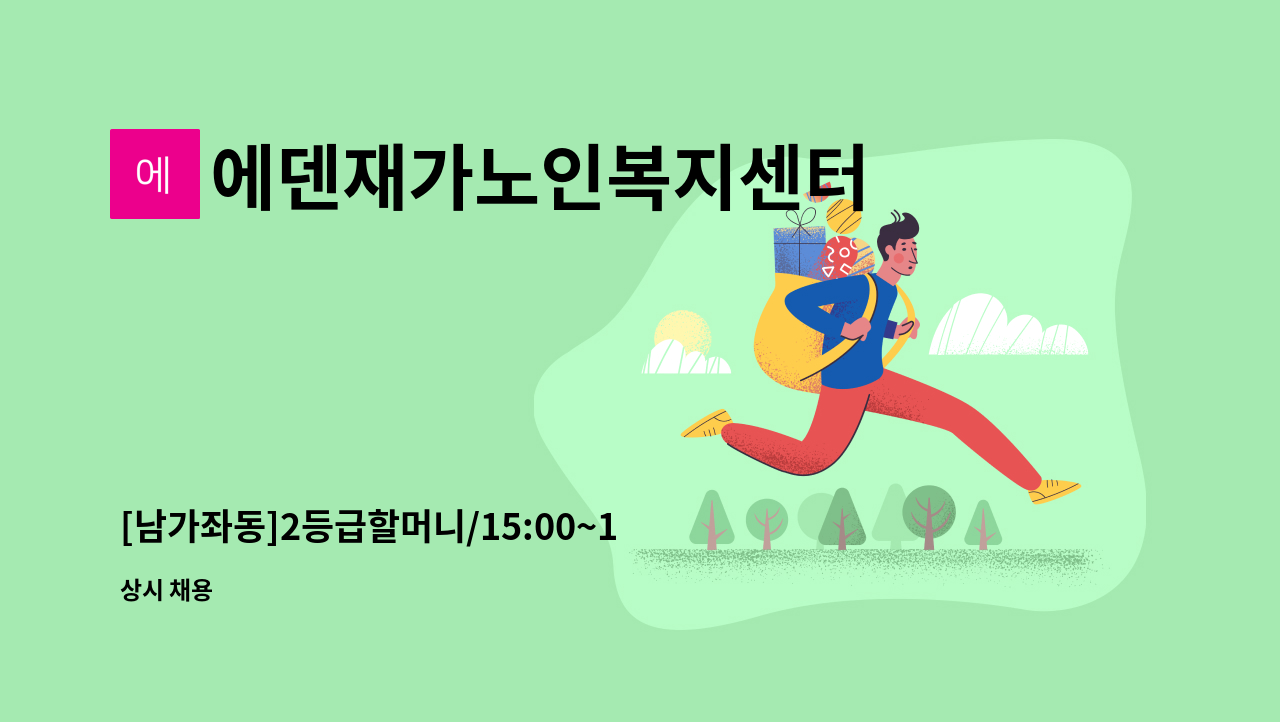 에

에덴재가노인복지센터

[남가좌동]2등급할머니/15:00~1

상시 채용